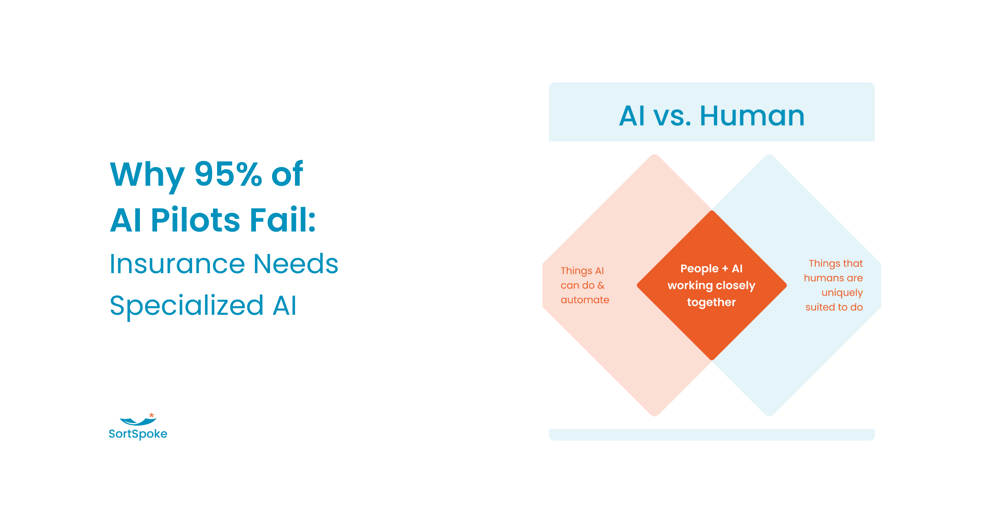 Why 95% of AI Pilots Fail: Insurance Needs Specialized AI

SortSpoke

AI vs. Human

Things AI can do & automate

People + AI working closely together

Things that humans are uniquely suited to do